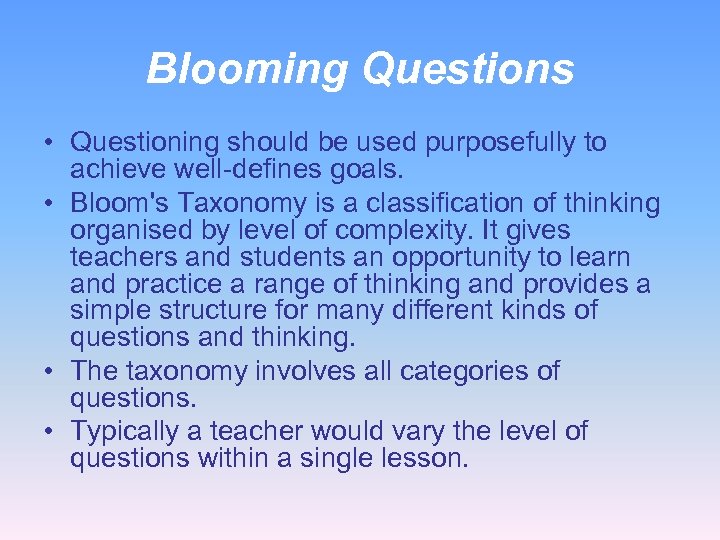 Blooming Questions

• Questioning should be used purposefully to achieve well-defines goals.

• Bloom's Taxonomy is a classification of thinking organised by level of complexity. It gives teachers and students an opportunity to learn and practice a range of thinking and provides a simple structure for many different kinds of questions and thinking.

• The taxonomy involves all categories of questions.

• Typically a teacher would vary the level of questions within a single lesson.